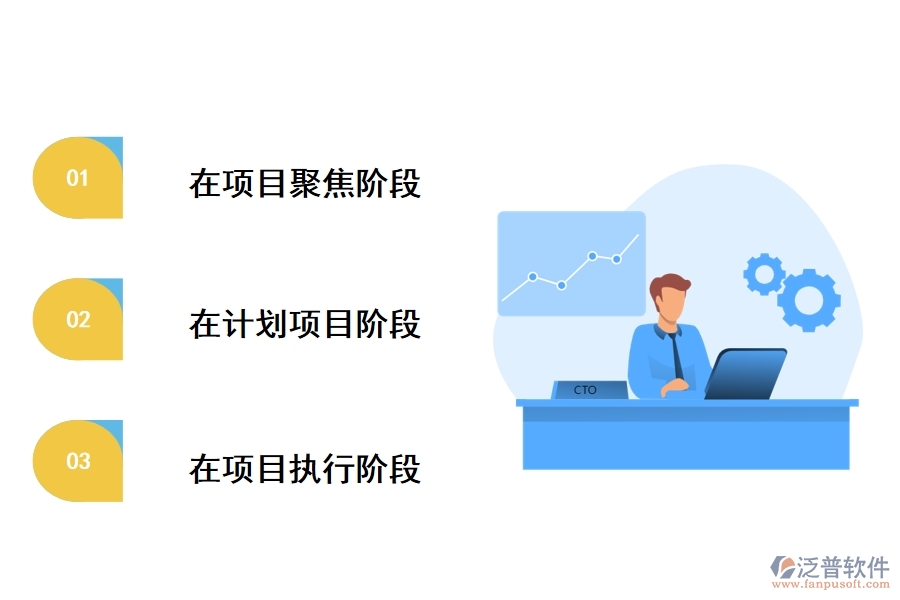 01

在项目聚焦阶段

02

在计划项目阶段

03

在项目执行阶段

CTO

泛普软件
www.fanpusoft.com